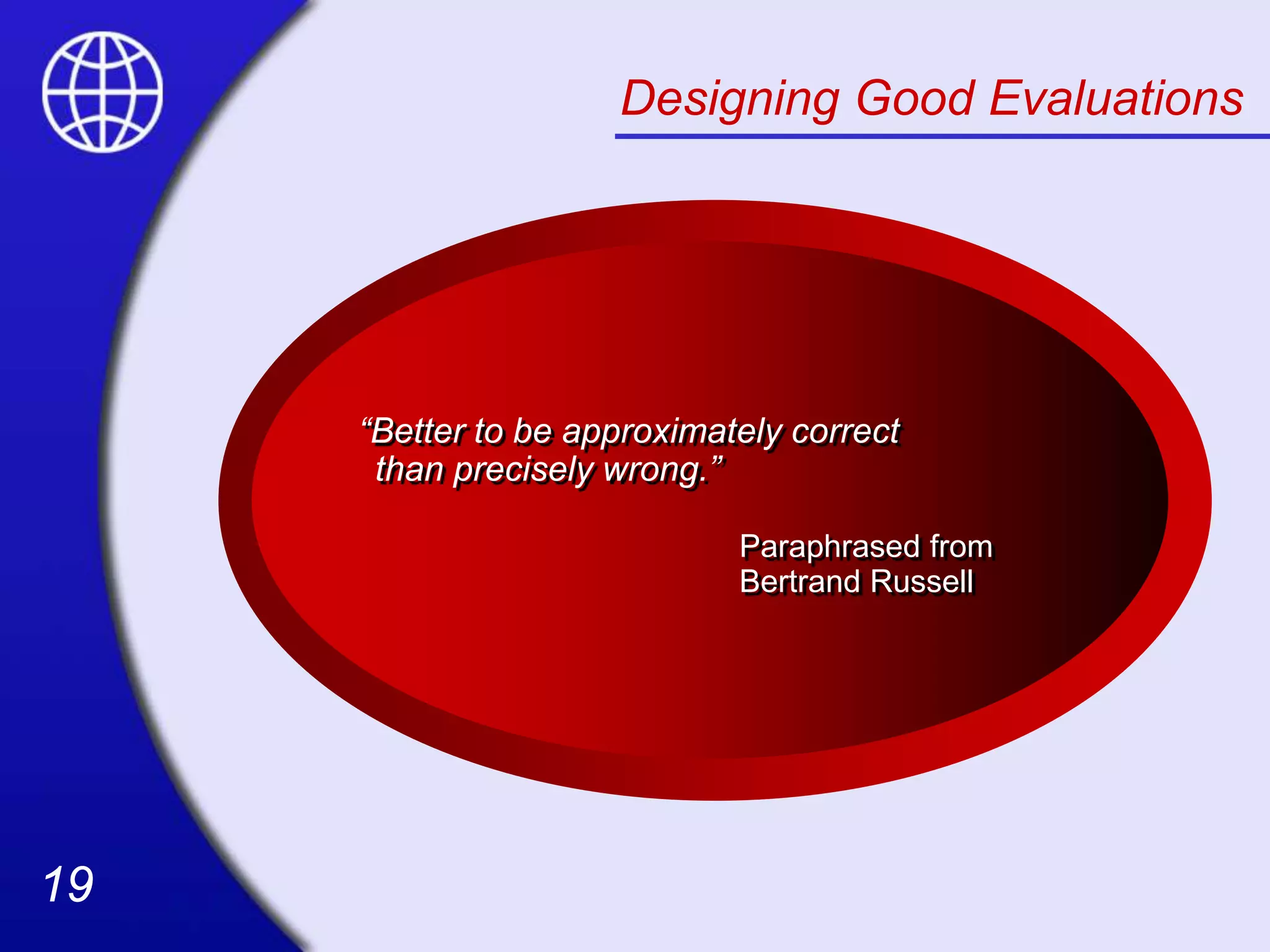 Designing Good Evaluations

“Better to be approximately correct than precisely wrong.”

Paraphrased from Bertrand Russell

19